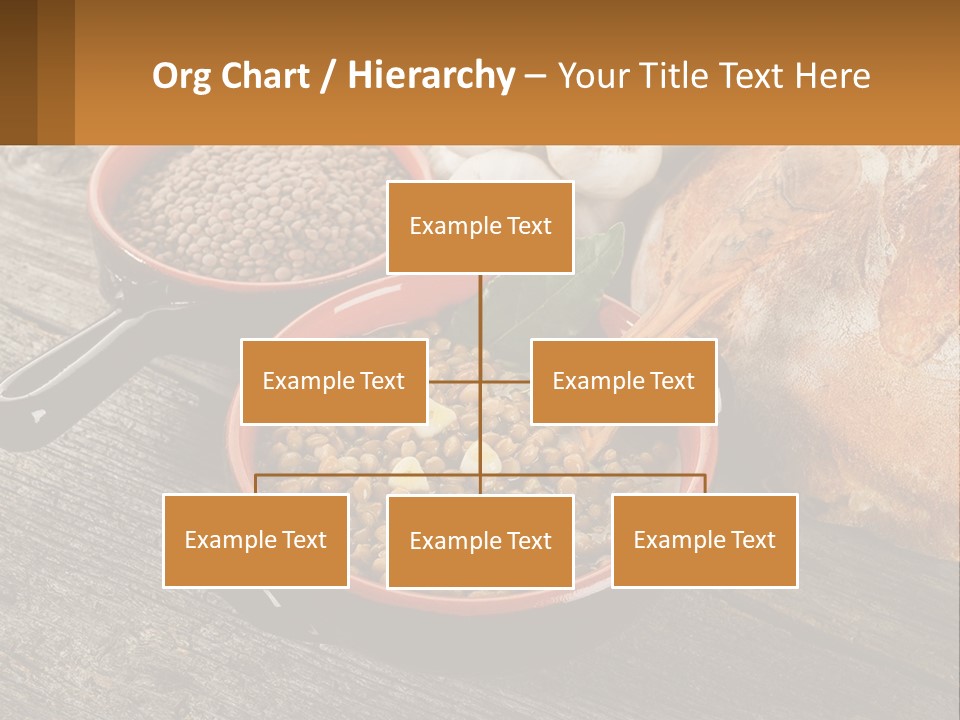 Org Chart / Hierarchy – Your Title Text Here

Example Text

Example Text

Example Text

Example Text

Example Text

Example Text